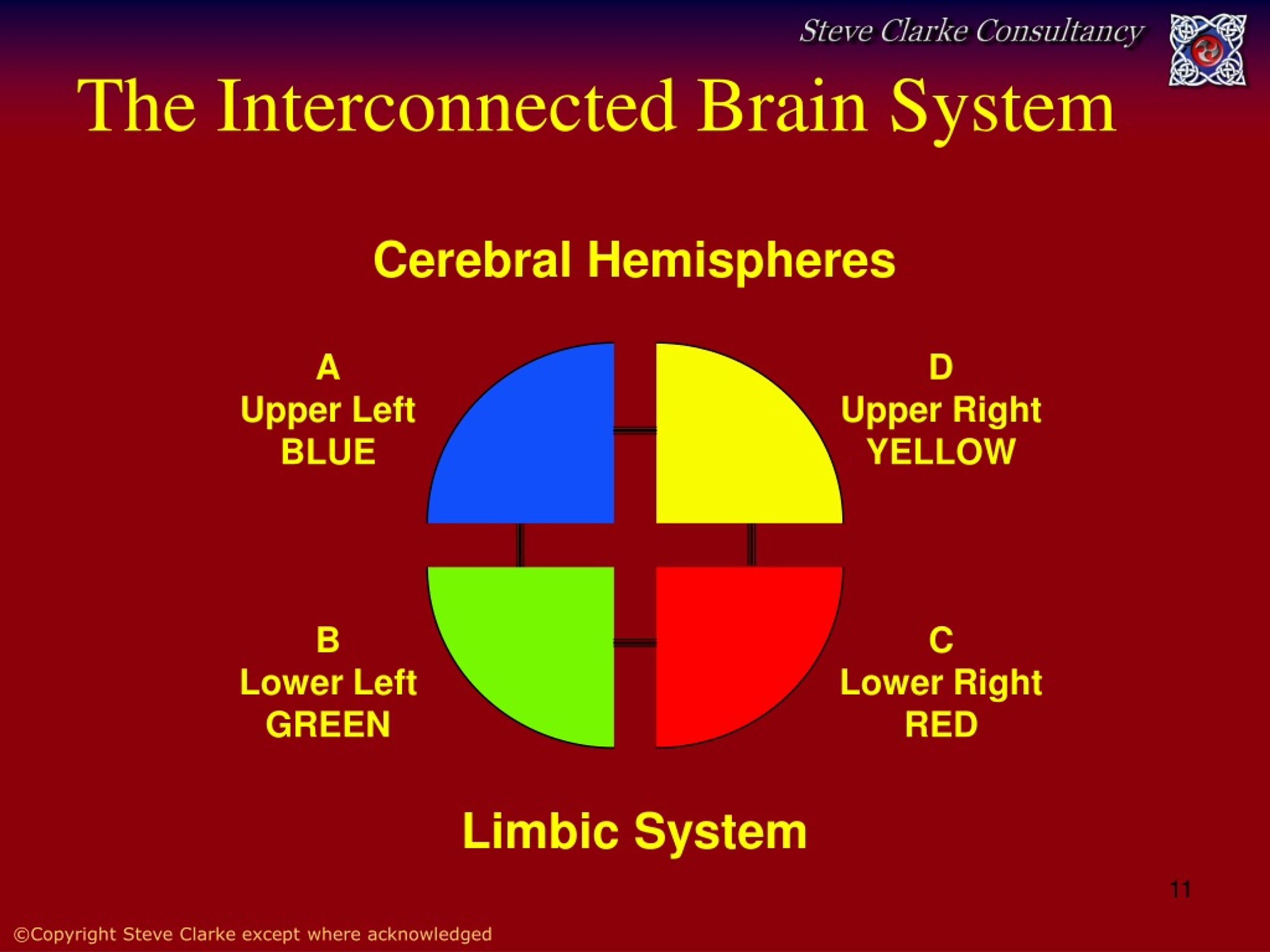 Steve Clarke Consultancy

The Interconnected Brain System

Cerebral Hemispheres

A
Upper Left
BLUE

D
Upper Right
YELLOW

B
Lower Left
GREEN

C
Lower Right
RED

Limbic System

11

©Copyright Steve Clarke except where acknowledged